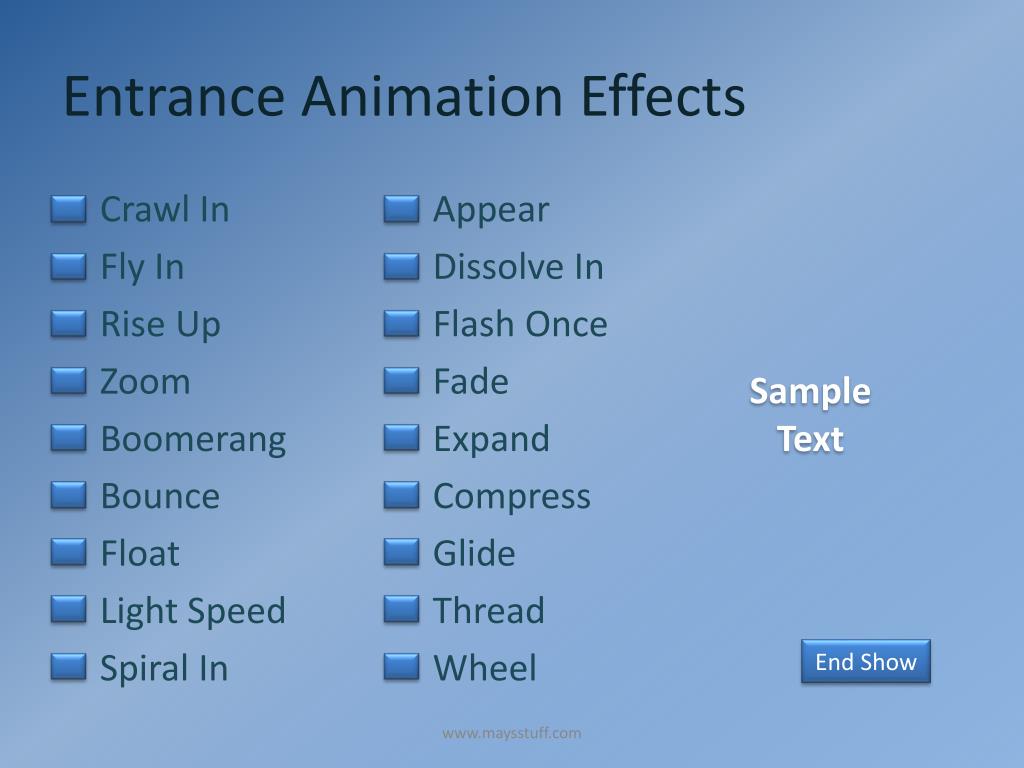 Entrance Animation Effects

Crawl In
Fly In
Rise Up
Zoom
Boomerang
Bounce
Float
Light Speed
Spiral In

Appear
Dissolve In
Flash Once
Fade
Expand
Compress
Glide
Thread
Wheel

Sample Text

End Show

www.maysstuff.com